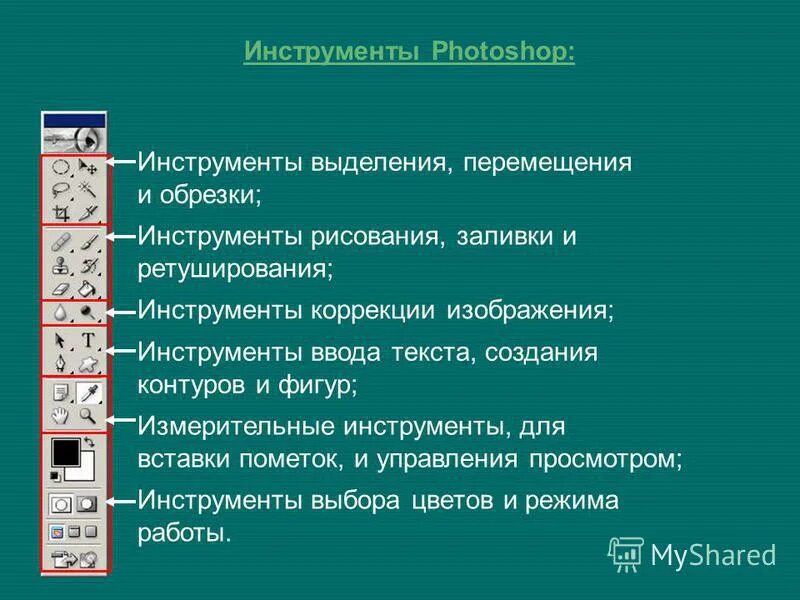 Инструменты Photoshop:

Инструменты выделения, перемещения и обрезки;

Инструменты рисования, заливки и ретуширования;

Инструменты коррекции изображения;

Инструменты ввода текста, создания контуров и фигур;

Измерительные инструменты, для вставки пометок, и управления просмотром;

Инструменты выбора цветов и режима работы.

T

MyShared